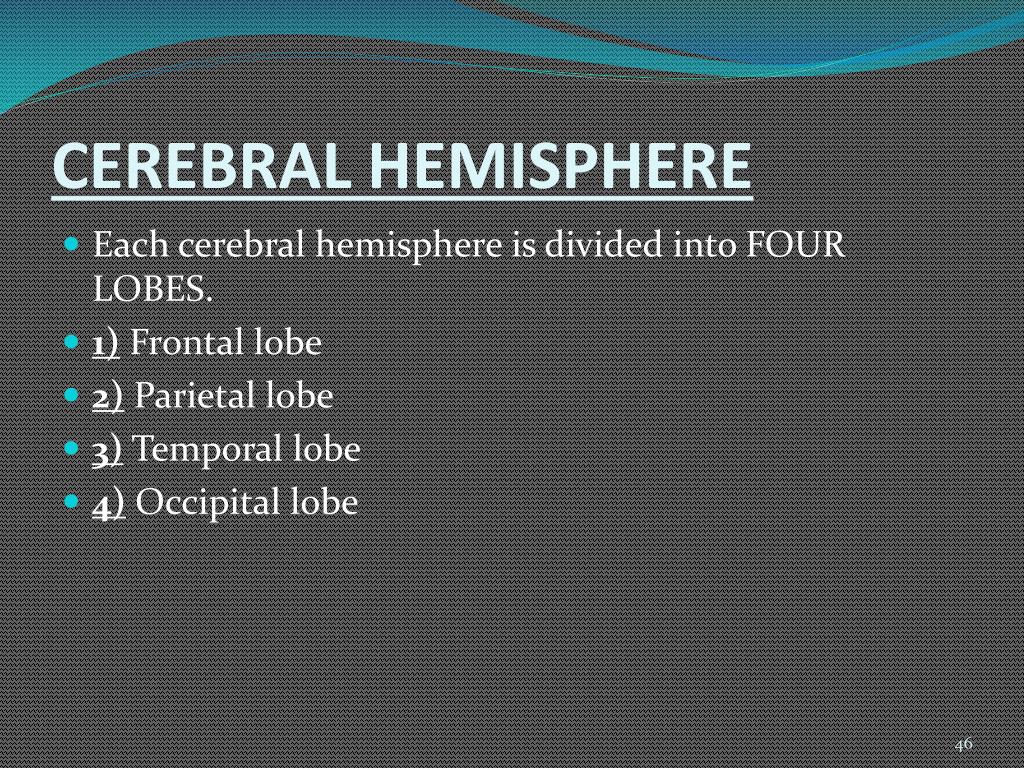 CEREBRAL HEMISPHERE

Each cerebral hemisphere is divided into FOUR LOBES.

1) Frontal lobe

2) Parietal lobe

3) Temporal lobe

4) Occipital lobe

46